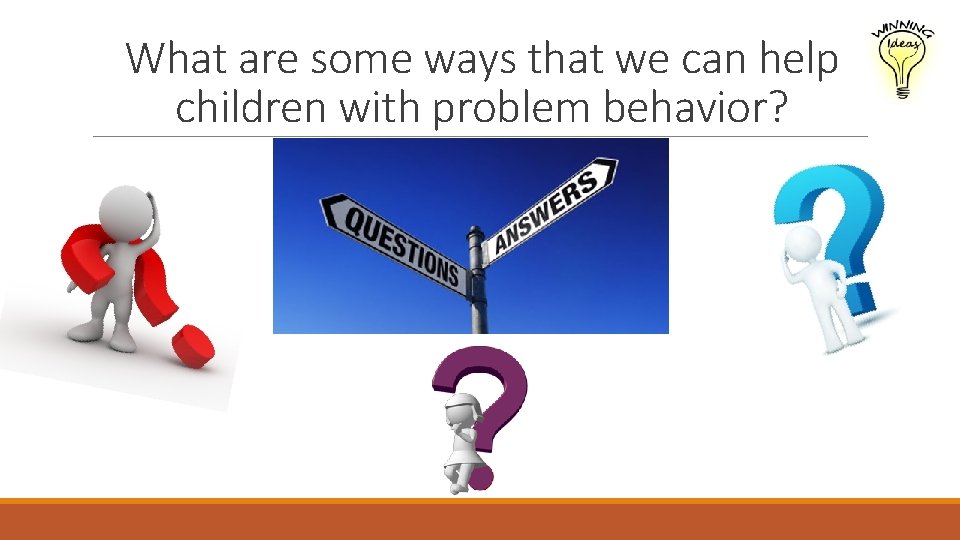 What are some ways that we can help children with problem behavior?

WINNING Ideas

QUESTIONS

ANSWERS